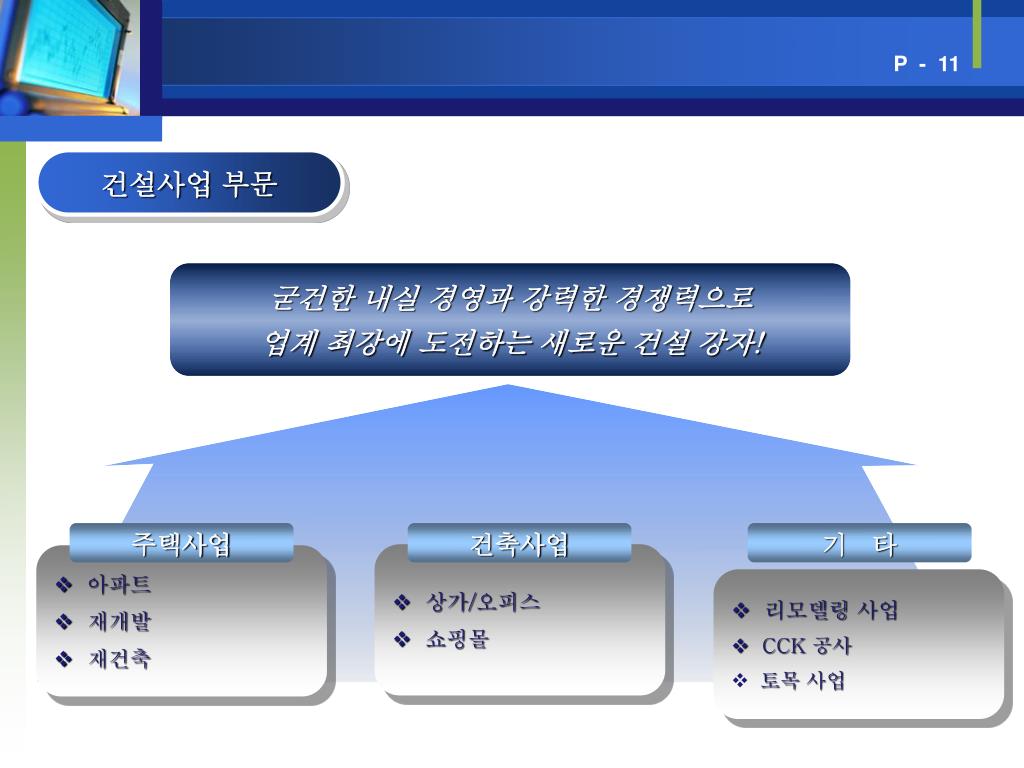 P - 11

건설사업 부문

굳건한 내실 경영과 강력한 경쟁력으로
업계 최강에 도전하는 새로운 건설 강자!

주택사업

❖ 아파트
❖ 재개발
❖ 재건축

건축사업

❖ 상가/오피스
❖ 쇼핑몰

기 타

❖ 리모델링 사업
❖ CCK 공사
❖ 토목 사업